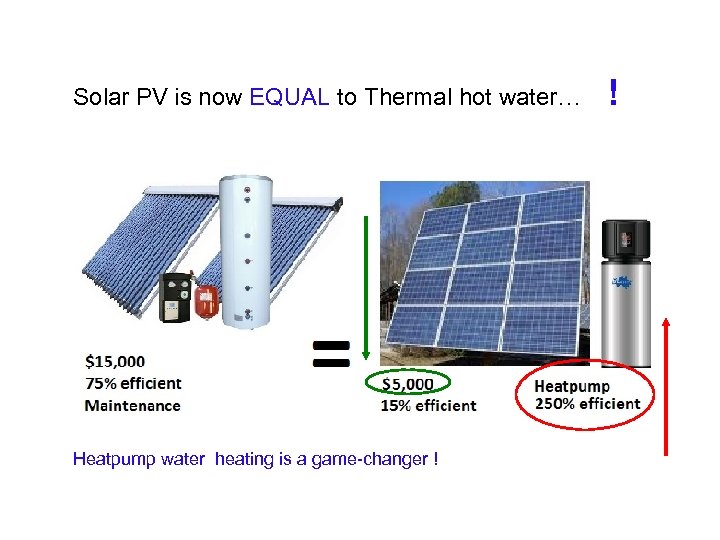 Solar PV is now EQUAL to Thermal hot water… !

$15,000
75% efficient
Maintenance

=

$5,000
15% efficient

Heatpump
250% efficient

Heatpump water heating is a game-changer !